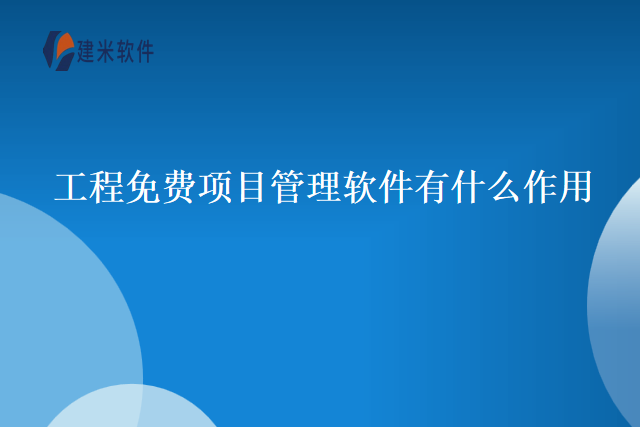 建米软件

工程免费项目管理软件有什么作用